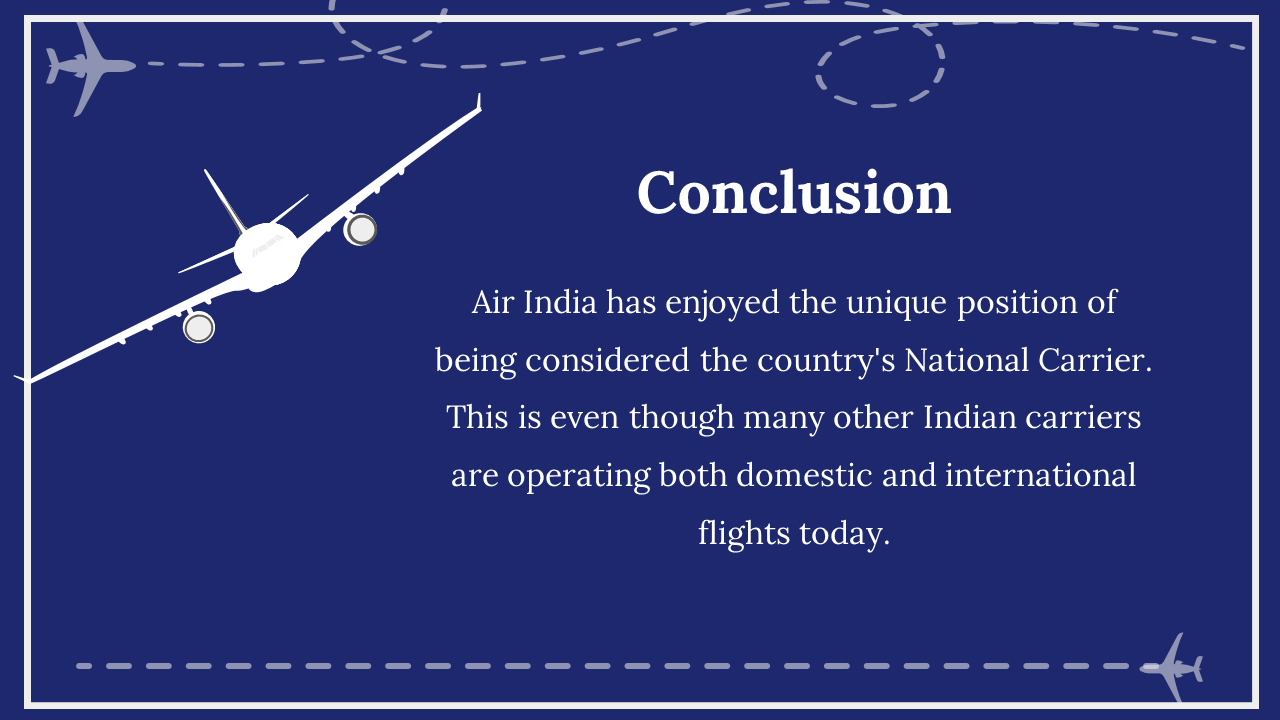 Conclusion

Air India has enjoyed the unique position of being considered the country's National Carrier. This is even though many other Indian carriers are operating both domestic and international flights today.